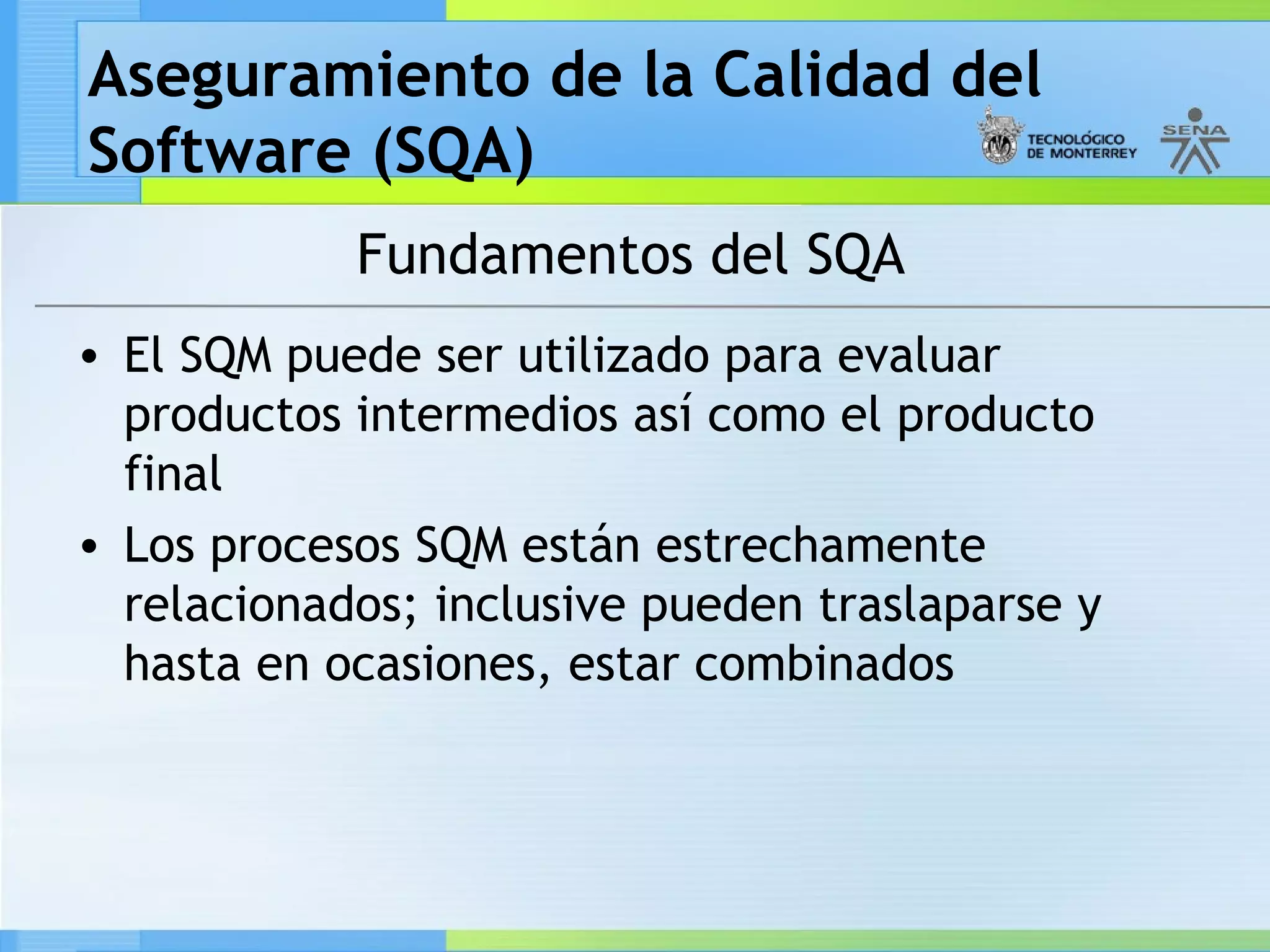 Aseguramiento de la Calidad del Software (SQA)

TECNOLÓGICO DE MONTERREY

SENA

Fundamentos del SQA

• El SQM puede ser utilizado para evaluar productos intermedios así como el producto final

• Los procesos SQM están estrechamente relacionados; inclusive pueden traslaparse y hasta en ocasiones, estar combinados